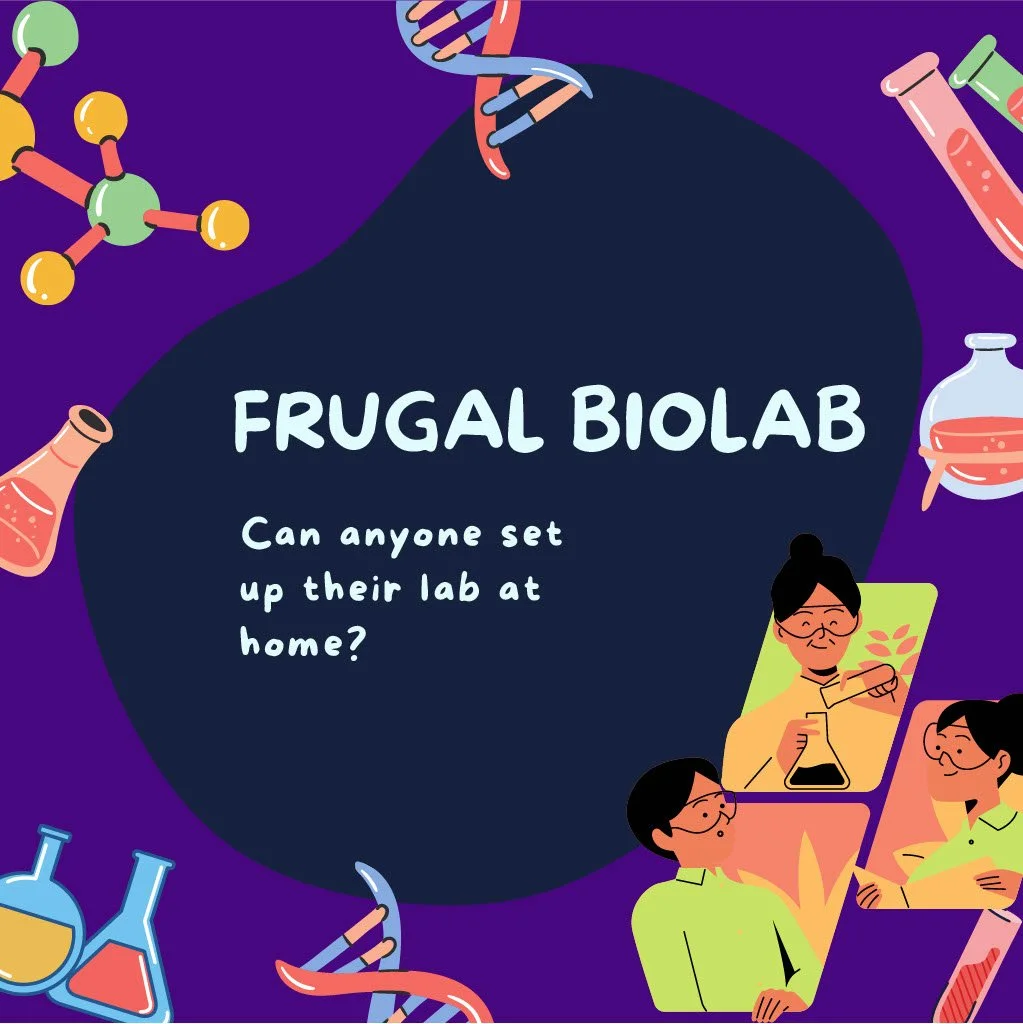 FRUGAL BIOLAB

Can anyone set up their lab at home?